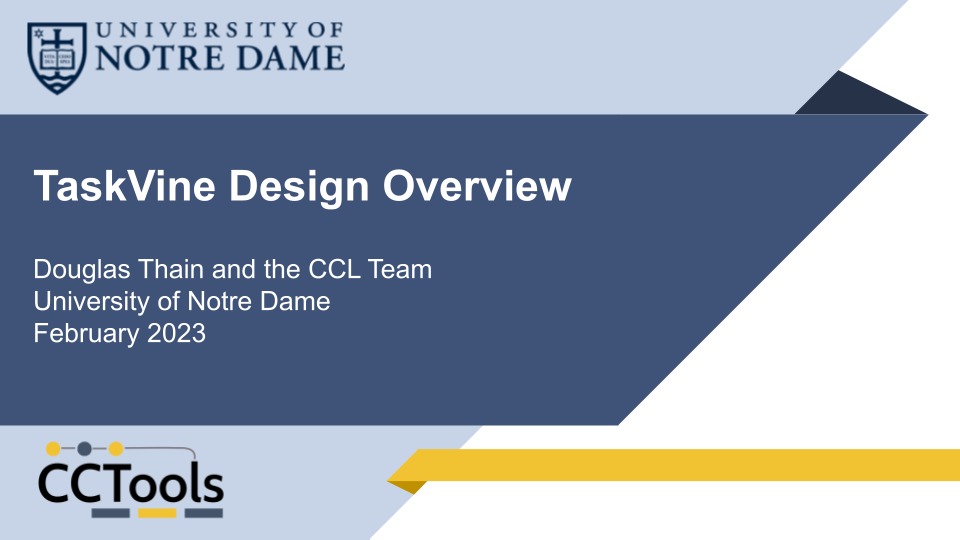 UNIVERSITY OF
NOTRE DAME

TaskVine Design Overview

Douglas Thain and the CCL Team
University of Notre Dame
February 2023

CCTools